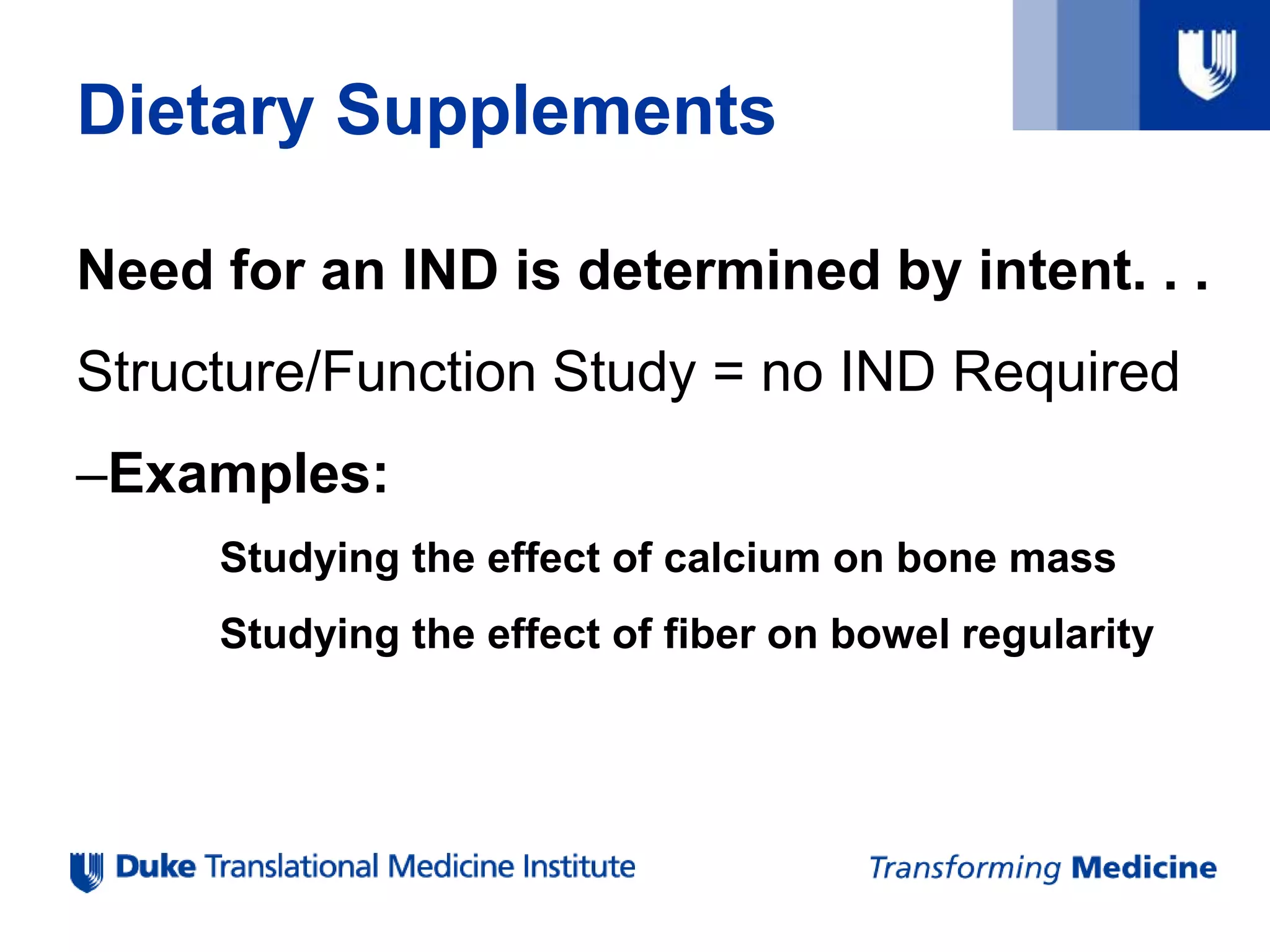 Dietary Supplements

Need for an IND is determined by intent. . .

Structure/Function Study = no IND Required

–Examples:

Studying the effect of calcium on bone mass

Studying the effect of fiber on bowel regularity

Duke Translational Medicine Institute

Transforming Medicine